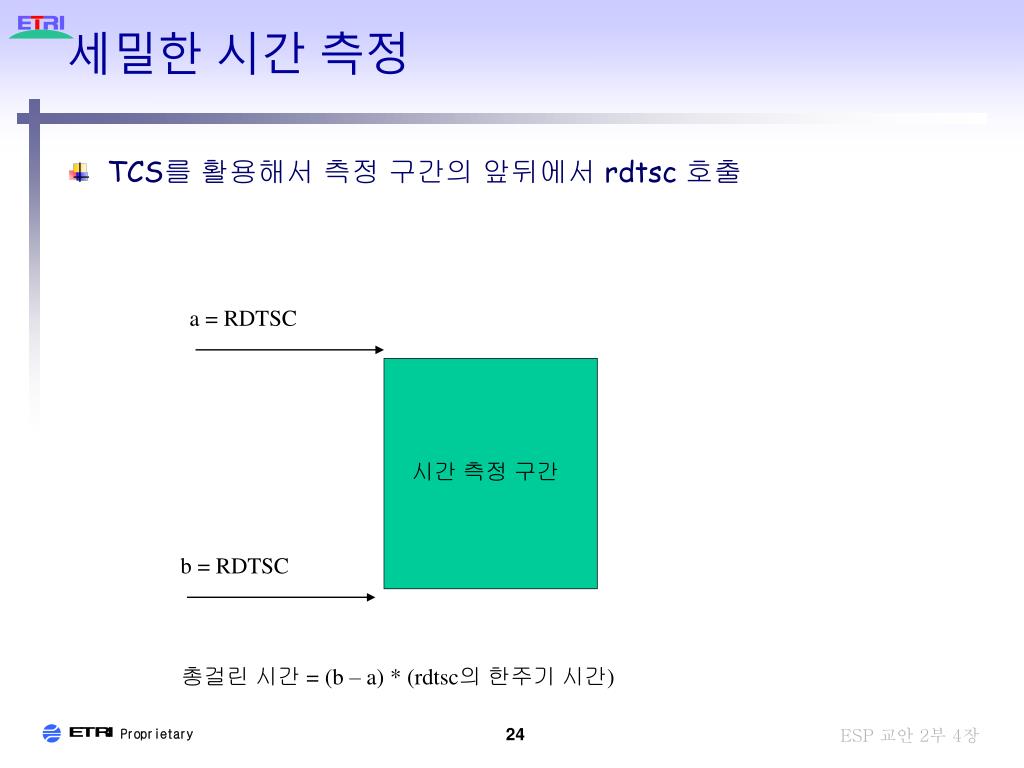 ETRI

세밀한 시간 측정

TCS를 활용해서 측정 구간의 앞뒤에서 rdtsc 호출

a = RDTSC

시간 측정 구간

b = RDTSC

총걸린 시간 = (b – a) * (rdtsc의 한주기 시간)

ETRI Proprietary

24

ESP 교안 2부 4장